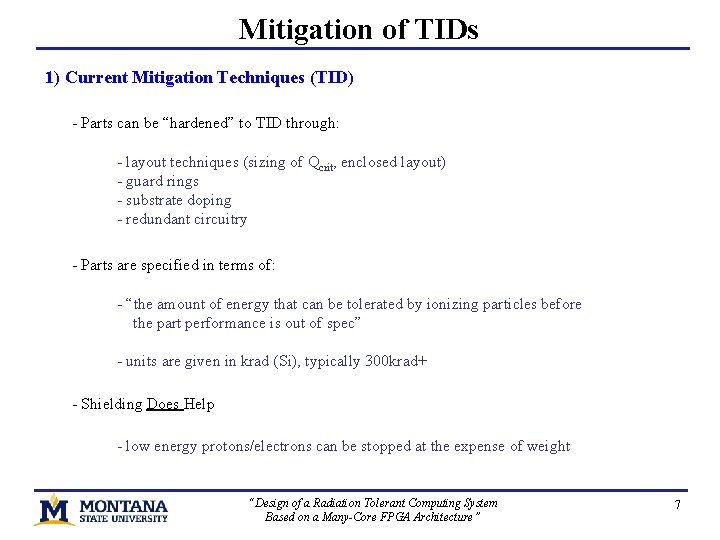 Mitigation of TIDs

1) Current Mitigation Techniques (TID)

- Parts can be “hardened” to TID through:

- layout techniques (sizing of $Q_{crit}$, enclosed layout)
- guard rings
- substrate doping
- redundant circuitry

- Parts are specified in terms of:

- “the amount of energy that can be tolerated by ionizing particles before the part performance is out of spec”

- units are given in krad (Si), typically 300krad+

- Shielding Does Help

- low energy protons/electrons can be stopped at the expense of weight

M MONTANA STATE UNIVERSITY

“Design of a Radiation Tolerant Computing System Based on a Many-Core FPGA Architecture”

7